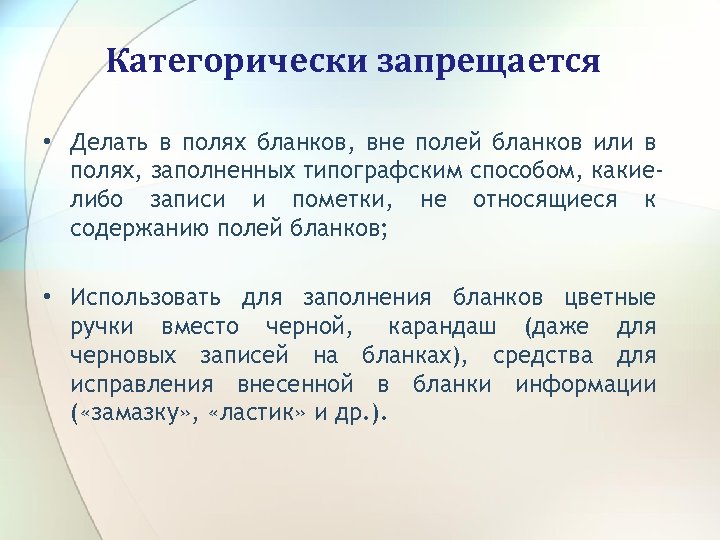 Категорически запрещается

• Делать в полях бланков, вне полей бланков или в полях, заполненных типографским способом, какие-либо записи и пометки, не относящиеся к содержанию полей бланков;

• Использовать для заполнения бланков цветные ручки вместо черной, карандаш (даже для черновых записей на бланках), средства для исправления внесенной в бланки информации («замазку», «ластик» и др.).